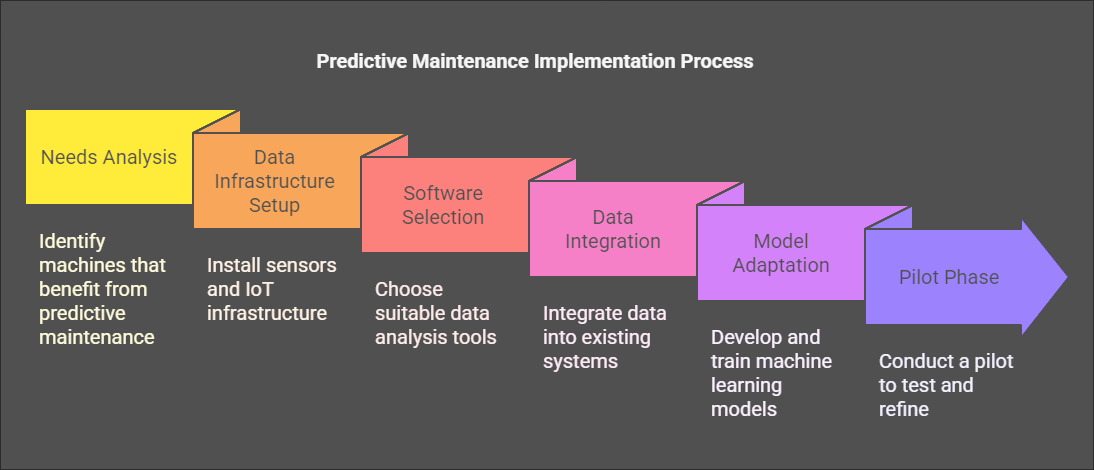 Predictive Maintenance Implementation Process

Needs Analysis

Identify machines that benefit from predictive maintenance

Data Infrastructure Setup

Install sensors and IoT infrastructure

Software Selection

Choose suitable data analysis tools

Data Integration

Integrate data into existing systems

Model Adaptation

Develop and train machine learning models

Pilot Phase

Conduct a pilot to test and refine